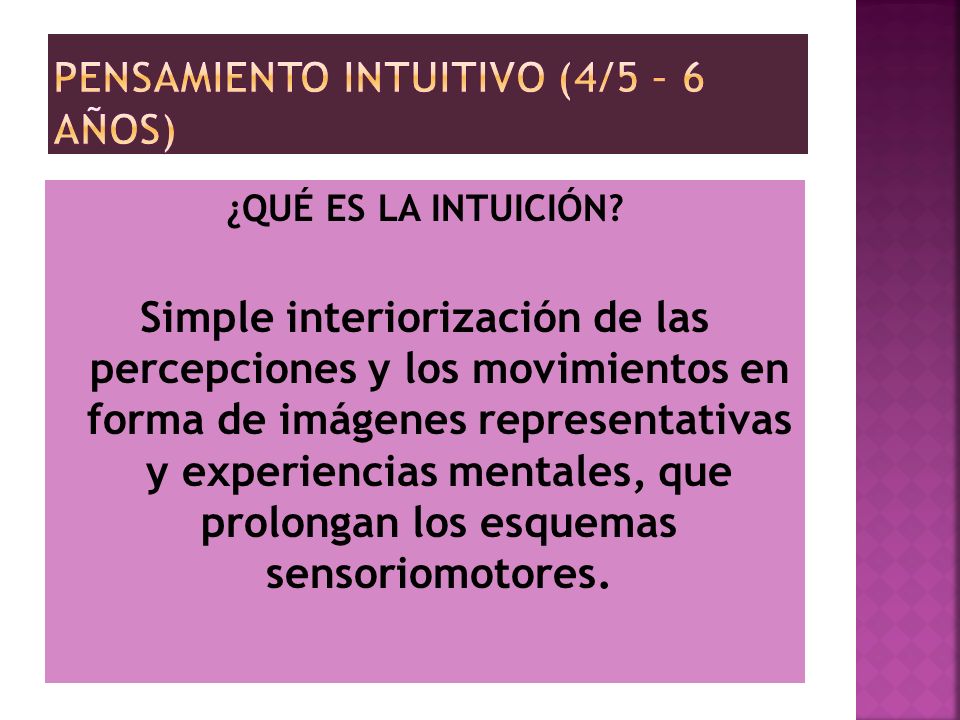 PENSAMIENTO INTUITIVO (4/5 – 6 AÑOS)

¿QUÉ ES LA INTUICIÓN?

Simple interiorización de las percepciones y los movimientos en forma de imágenes representativas y experiencias mentales, que prolongan los esquemas sensoriomotores.